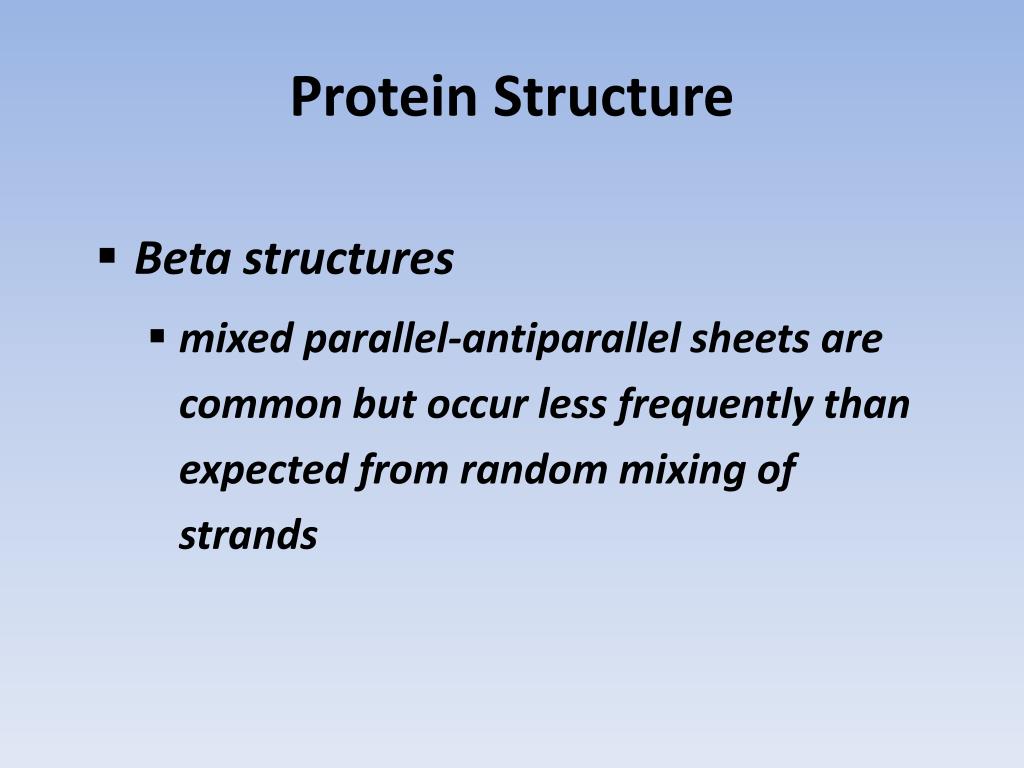 Protein Structure

▪ Beta structures

▪ mixed parallel-antiparallel sheets are common but occur less frequently than expected from random mixing of strands